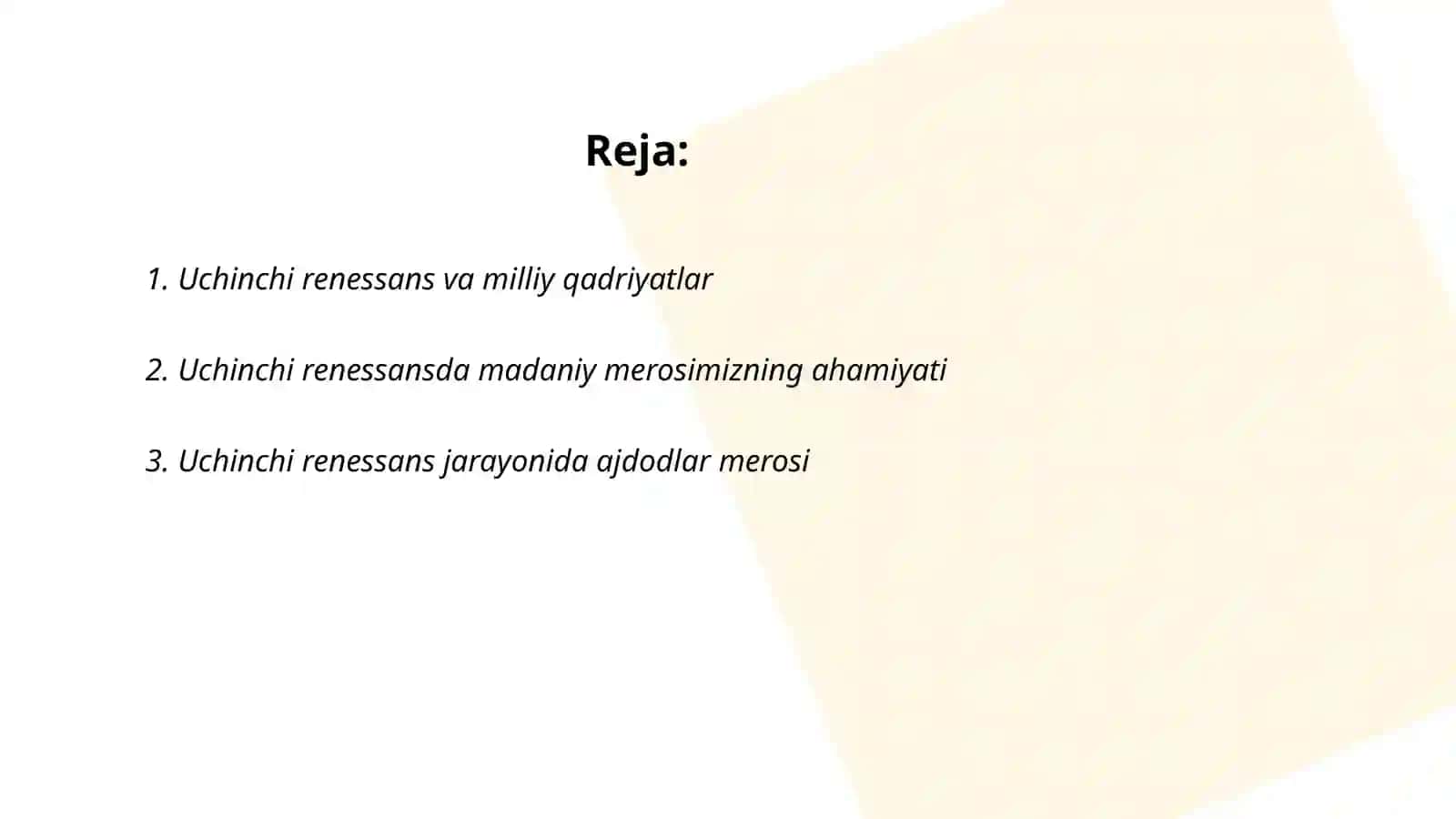 Reja:

1. Uchinchi renessans va milliy qadriyatlar

2. Uchinchi renessansda madaniy merosimizning ahamiyati

3. Uchinchi renessans jarayonida ajdodlar merosi